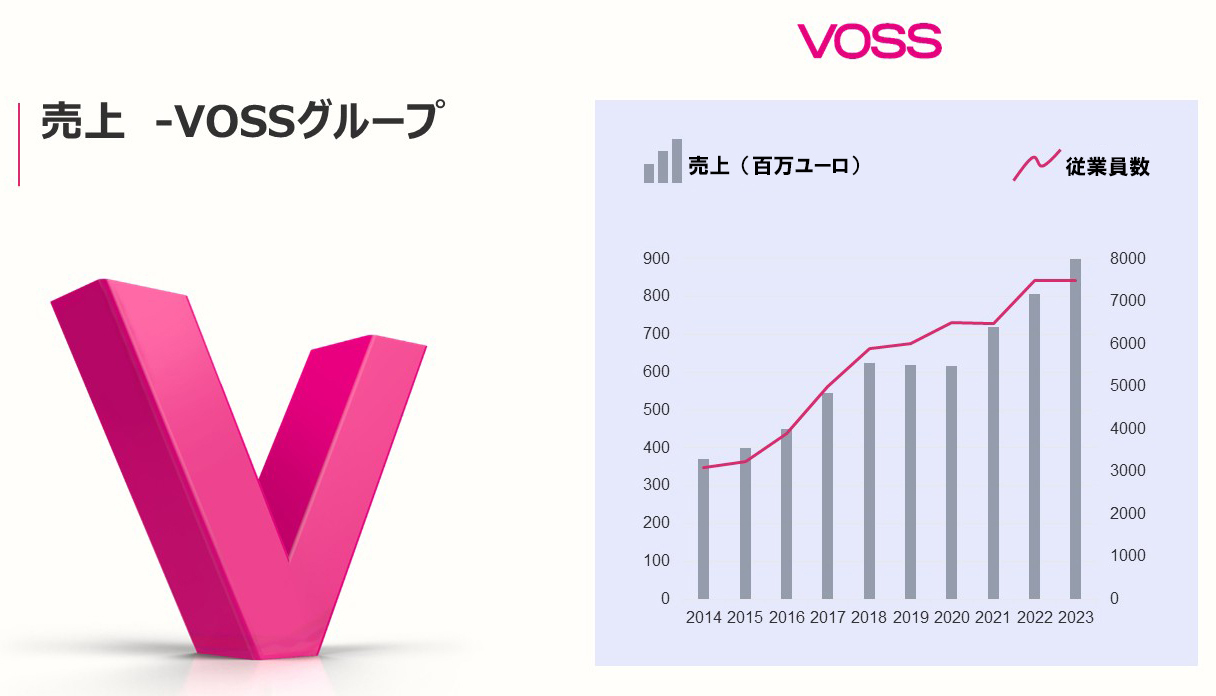 VOSS

売上 -VOSSグループ

売上（百万ユーロ）

従業員数

900
800
700
600
500
400
300
200
100
0

8000
7000
6000
5000
4000
3000
2000
1000
0

2014 2015 2016 2017 2018 2019 2020 2021 2022 2023